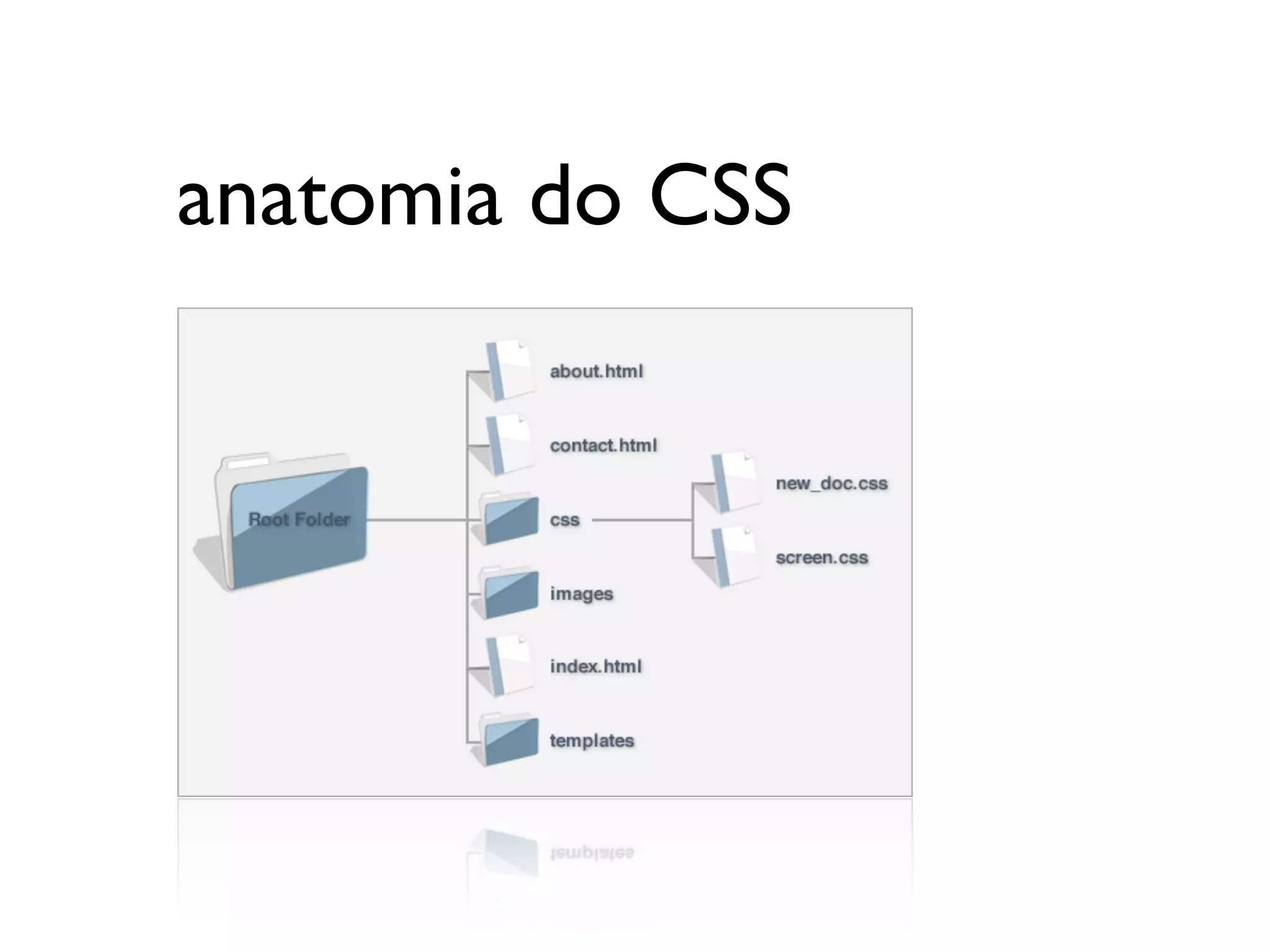 anatomia do CSS

Root Folder

about.html

contact.html

css

images

index.html

templates

new_doc.css

screen.css